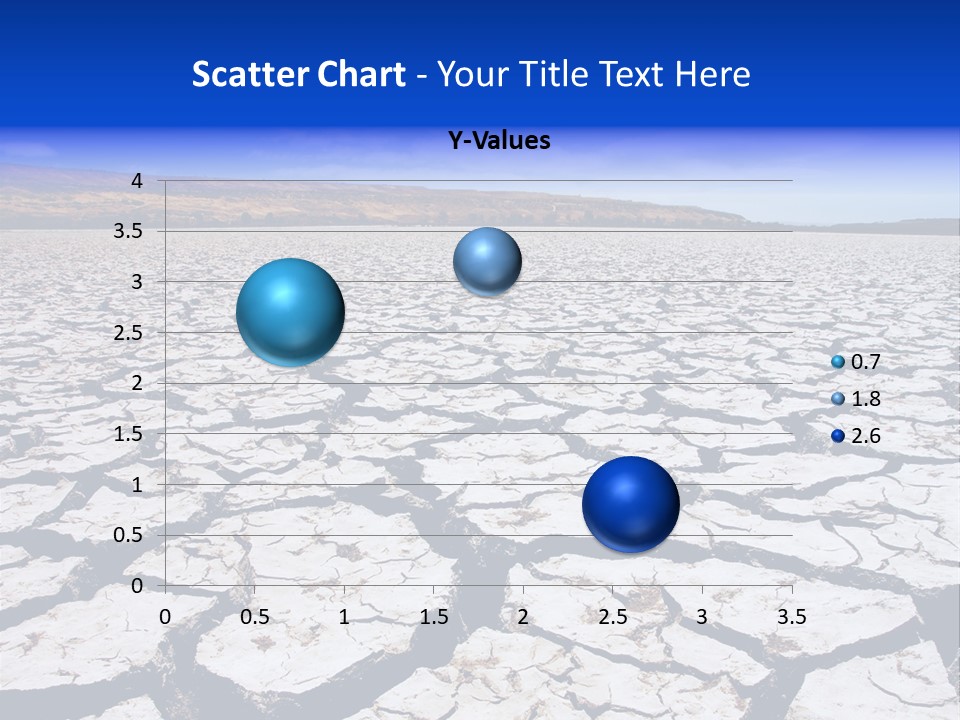 Scatter Chart - Your Title Text Here

Y-Values

4
3.5
3
2.5
2
1.5
1
0.5
0

0 0.5 1 1.5 2 2.5 3 3.5

0.7
1.8
2.6